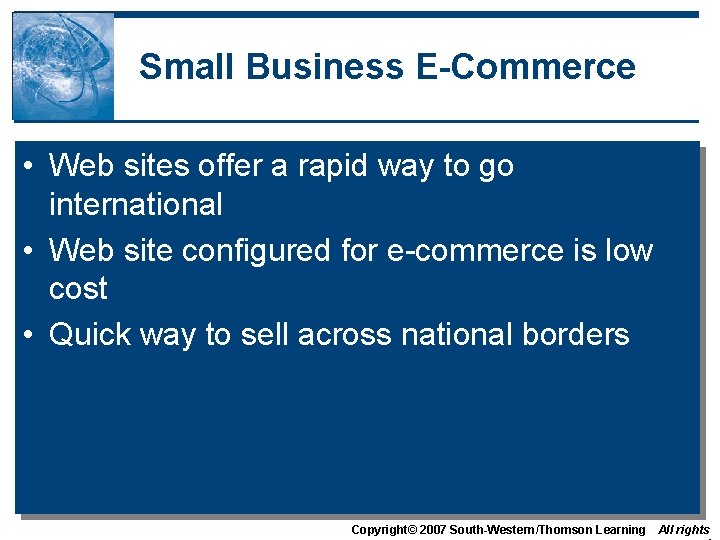 Small Business E-Commerce

• Web sites offer a rapid way to go international
• Web site configured for e-commerce is low cost
• Quick way to sell across national borders

Copyright© 2007 South-Western/Thomson Learning All rights